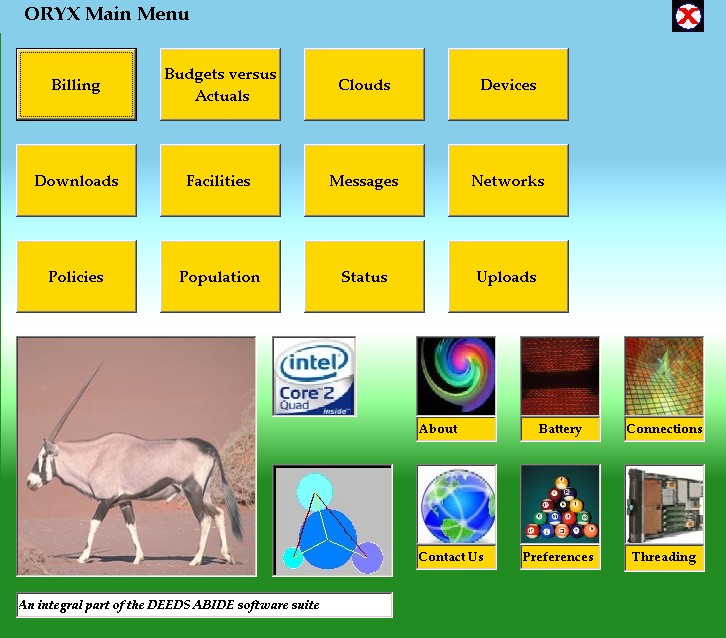 ORYX Main Menu

Billing

Budgets versus Actuals

Clouds

Devices

Downloads

Facilities

Messages

Networks

Policies

Population

Status

Uploads

intel
Core 2
Quad
inside

About

Battery

Connections

Contact Us

Preferences

Threading

An integral part of the DEEDS ABIDE software suite